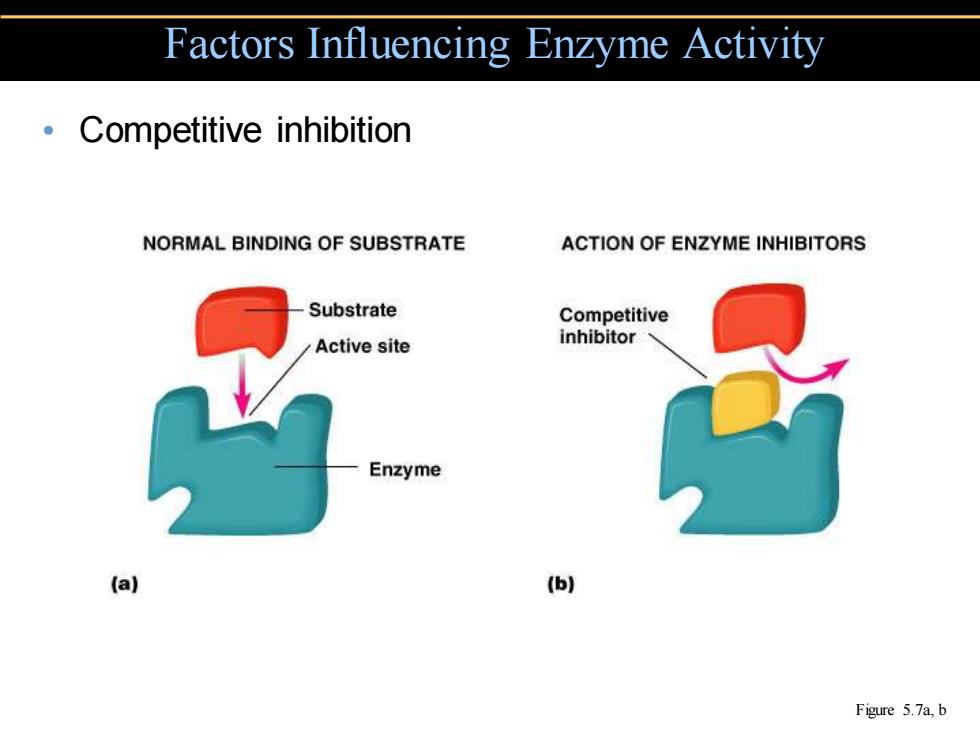 Factors Influencing Enzyme Activity

• Competitive inhibition

NORMAL BINDING OF SUBSTRATE

Substrate

Active site

Enzyme

(a)

ACTION OF ENZYME INHIBITORS

Competitive inhibitor

(b)

Figure 5.7a, b